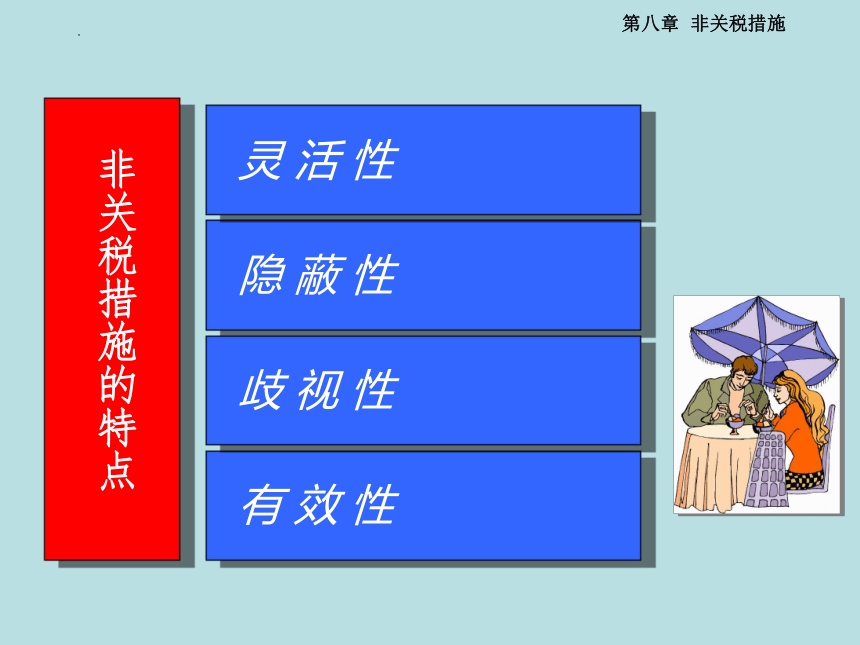 第八章 非关税措施

非关税措施的特点

灵活性

隐蔽性

歧视性

有效性